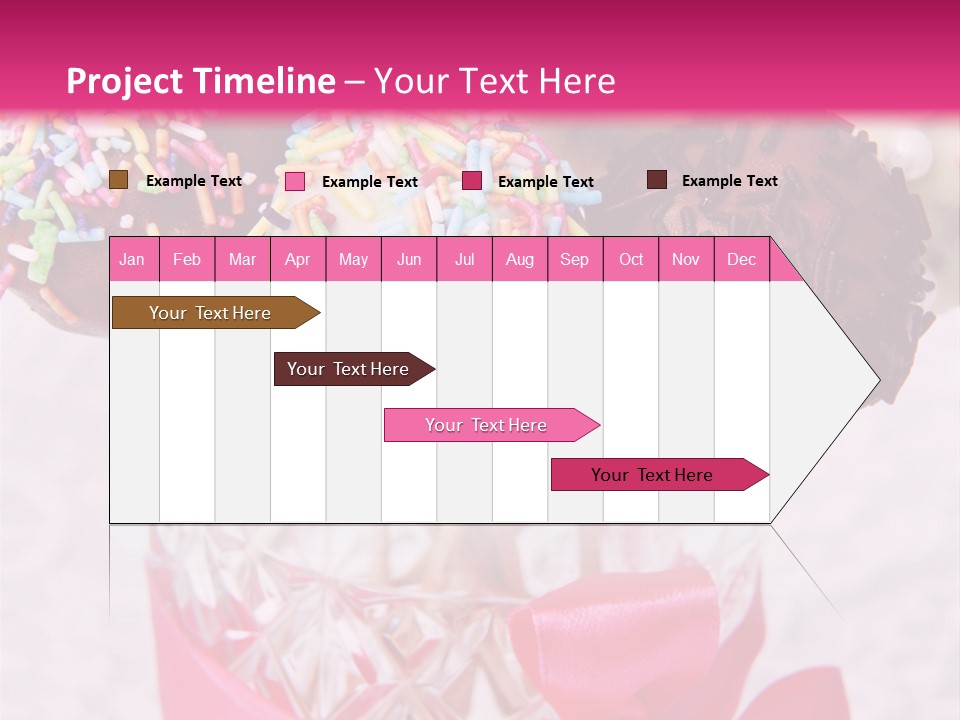 Project Timeline – Your Text Here

Example Text
Example Text
Example Text
Example Text

| Jan | Feb | Mar | Apr | May | Jun | Jul | Aug | Sep | Oct | Nov | Dec |
|---|---|---|---|---|---|---|---|---|---|---|---|

Your Text Here
Your Text Here
Your Text Here
Your Text Here